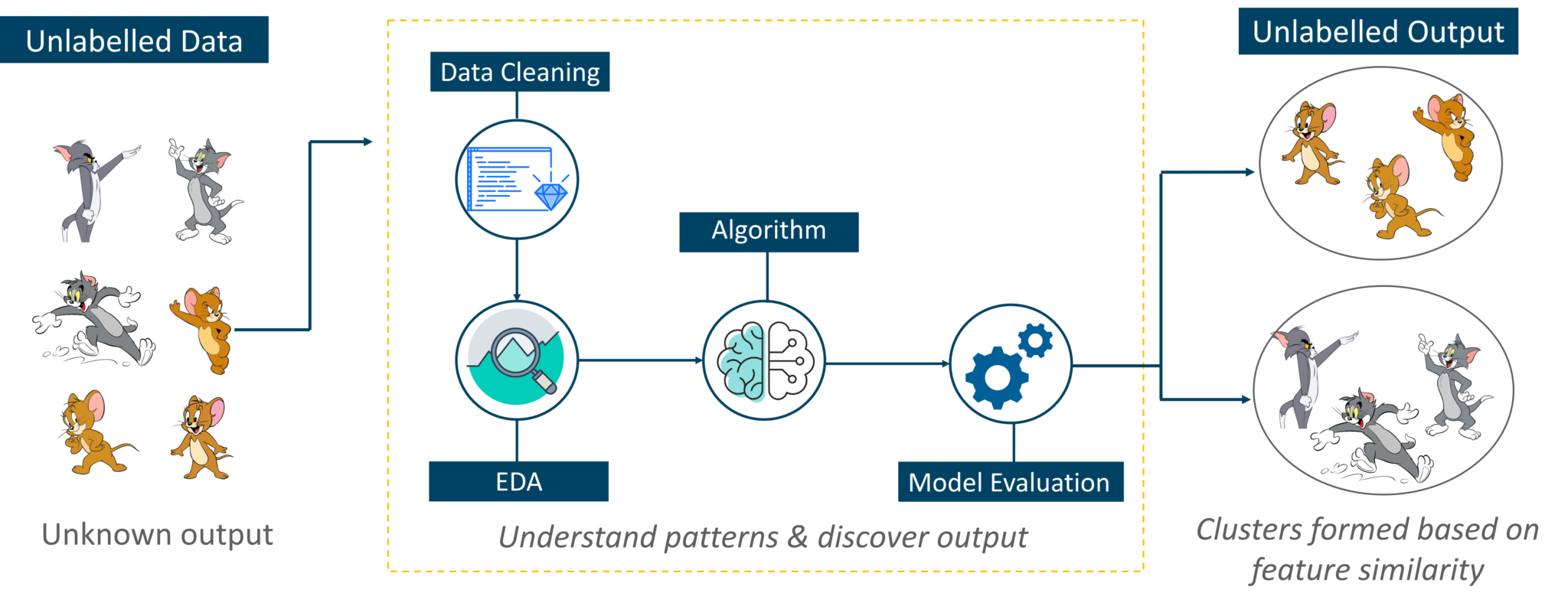 Unlabelled Data

Unknown output

Data Cleaning

Algorithm

EDA

Model Evaluation

Understand patterns & discover output

Unlabelled Output

Clusters formed based on feature similarity